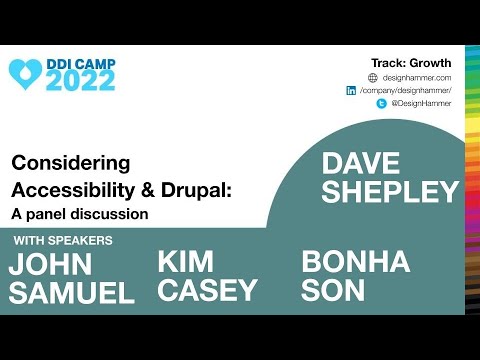 DDI CAMP
2022

Track: Growth
designhammer.com
/company/designhammer/
@DesignHammer

Considering Accessibility & Drupal:
A panel discussion

DAVE SHEPLEY

WITH SPEAKERS
JOHN SAMUEL
KIM CASEY
BONHA SON